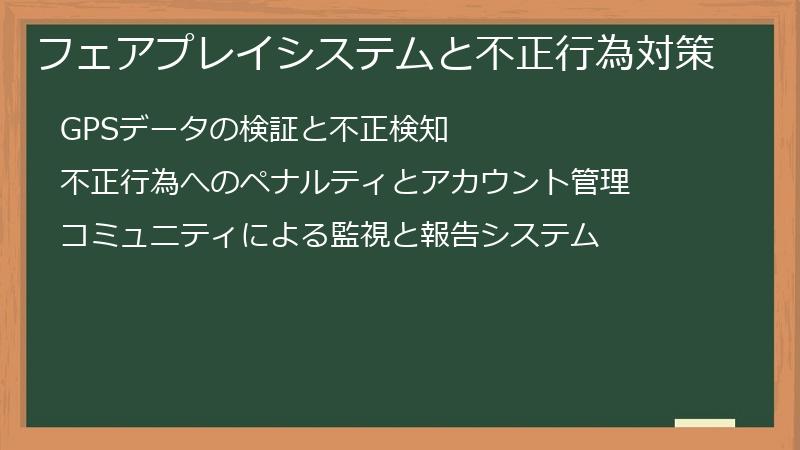 フェアプレイシステムと不正行為対策

GPSデータの検証と不正検知

不正行為へのペナルティとアカウント管理

コミュニティによる監視と報告システム